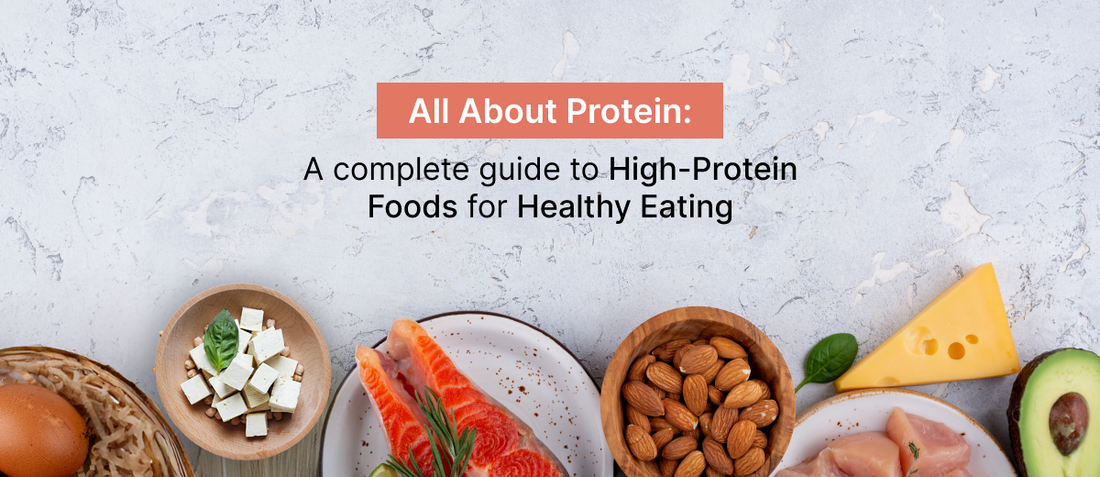 All About Protein:

A complete guide to High-Protein Foods for Healthy Eating